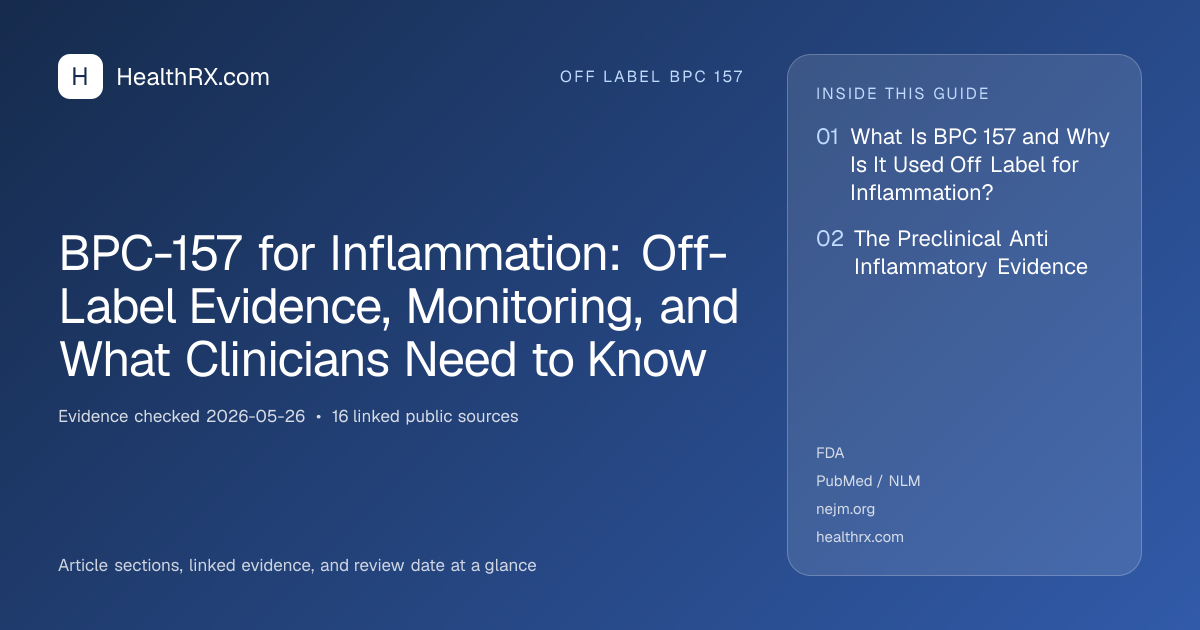 H HealthRX.com

OFF LABEL BPC 157

BPC-157 for Inflammation: Off-Label Evidence, Monitoring, and What Clinicians Need to Know

Evidence checked 2026-05-26 • 16 linked public sources

Article sections, linked evidence, and review date at a glance

INSIDE THIS GUIDE

01 What Is BPC 157 and Why Is It Used Off Label for Inflammation?

02 The Preclinical Anti Inflammatory Evidence

FDA

PubMed / NLM

nejm.org

healthrx.com